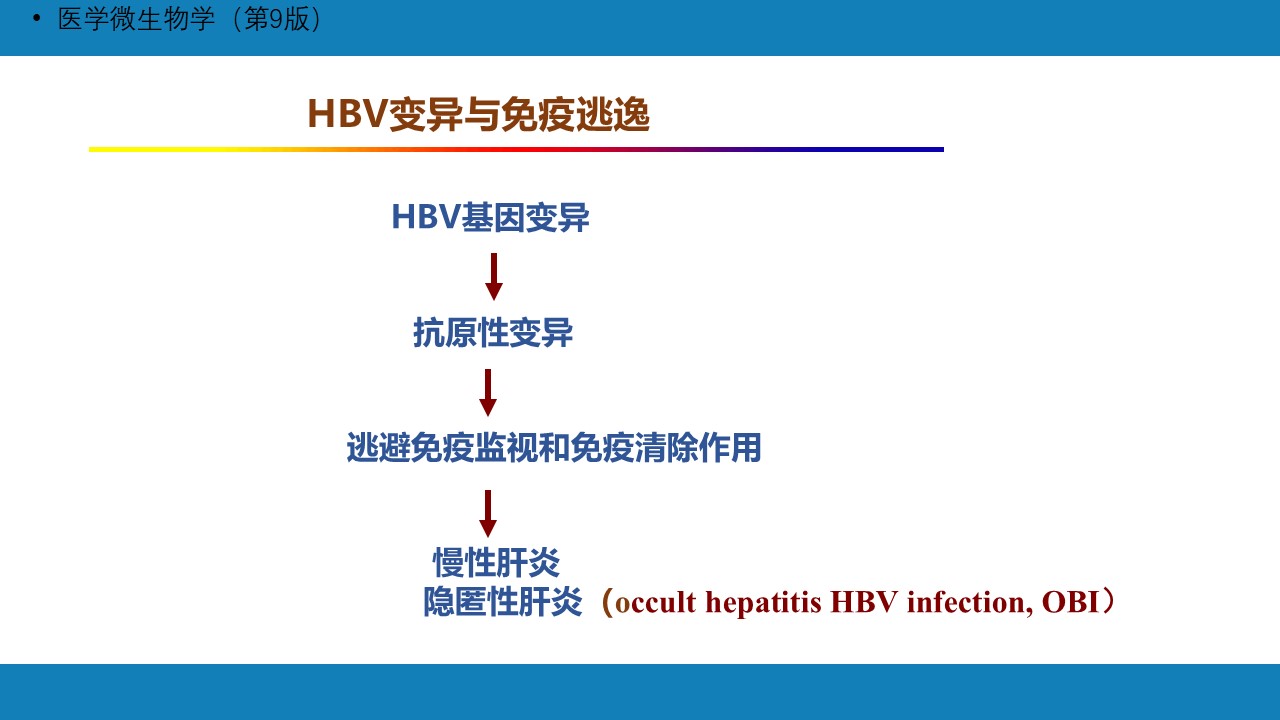 • 医学微生物学（第9版）

HBV变异与免疫逃逸

HBV基因变异

抗原性变异

逃避免疫监视和免疫清除作用

慢性肝炎
隐匿性肝炎（occult hepatitis HBV infection, OBI）